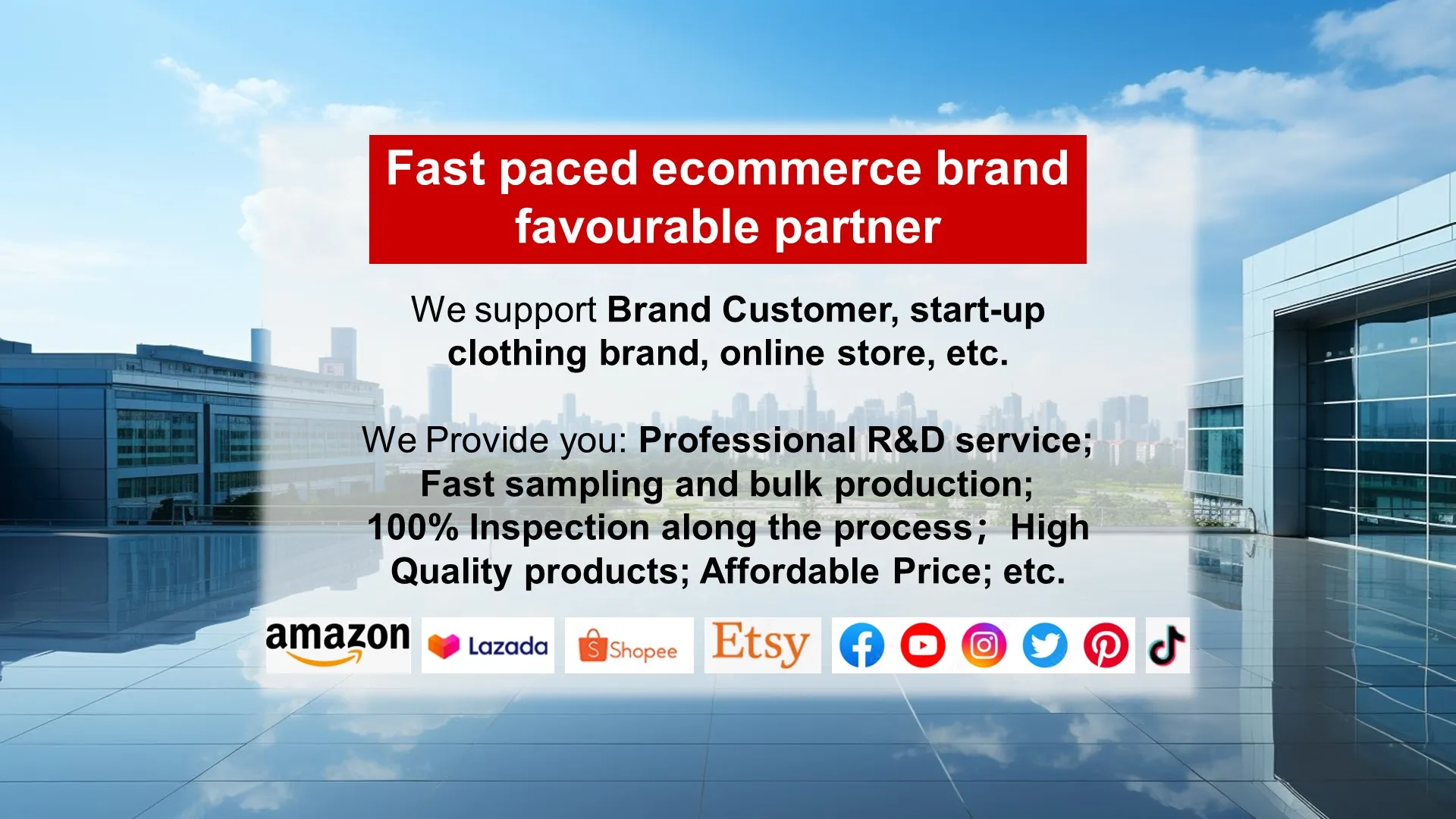 Fast paced ecommerce brand favourable partner

We support Brand Customer, start-up clothing brand, online store, etc.

We Provide you: Professional R&D service; Fast sampling and bulk production; 100% Inspection along the process; High Quality products; Affordable Price; etc.

amazon Lazada Shopee Etsy